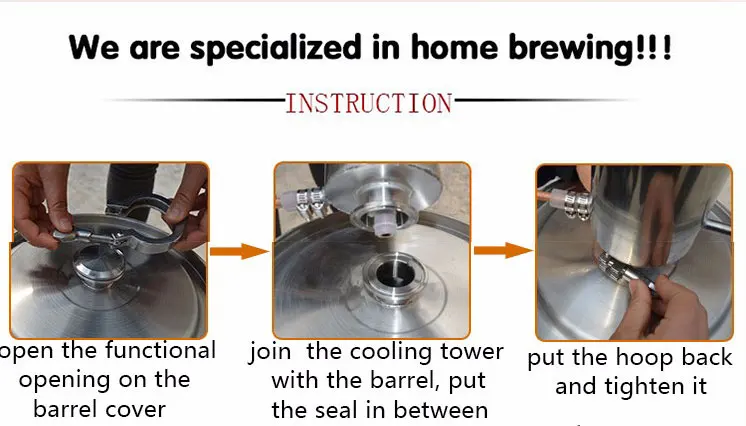 We are specialized in home brewing!!!

INSTRUCTION

open the functional opening on the barrel cover

join the cooling tower with the barrel, put the seal in between

put the hoop back and tighten it